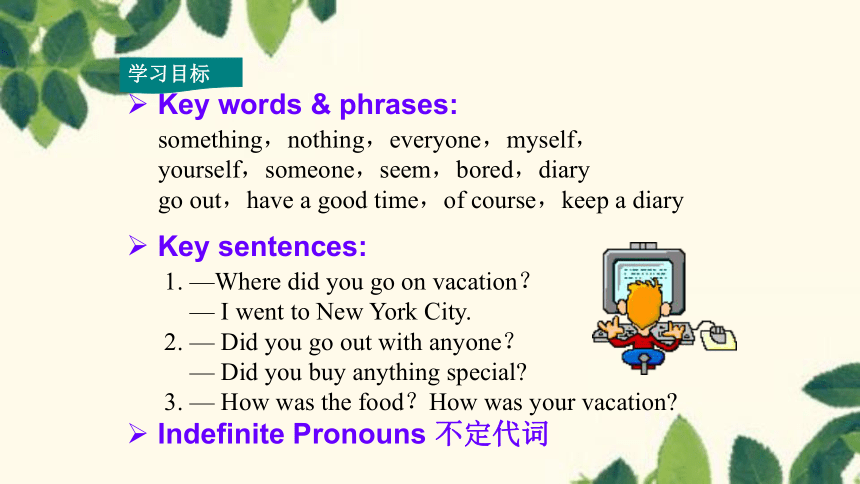 学习目标

➢ Key words & phrases:

something，nothing，everyone，myself，yourself，someone，seem，bored，diary
go out，have a good time，of course，keep a diary

➢ Key sentences:

1. —Where did you go on vacation？
— I went to New York City.
2. — Did you go out with anyone？
— Did you buy anything special?
3. — How was the food？How was your vacation?

➢ Indefinite Pronouns 不定代词